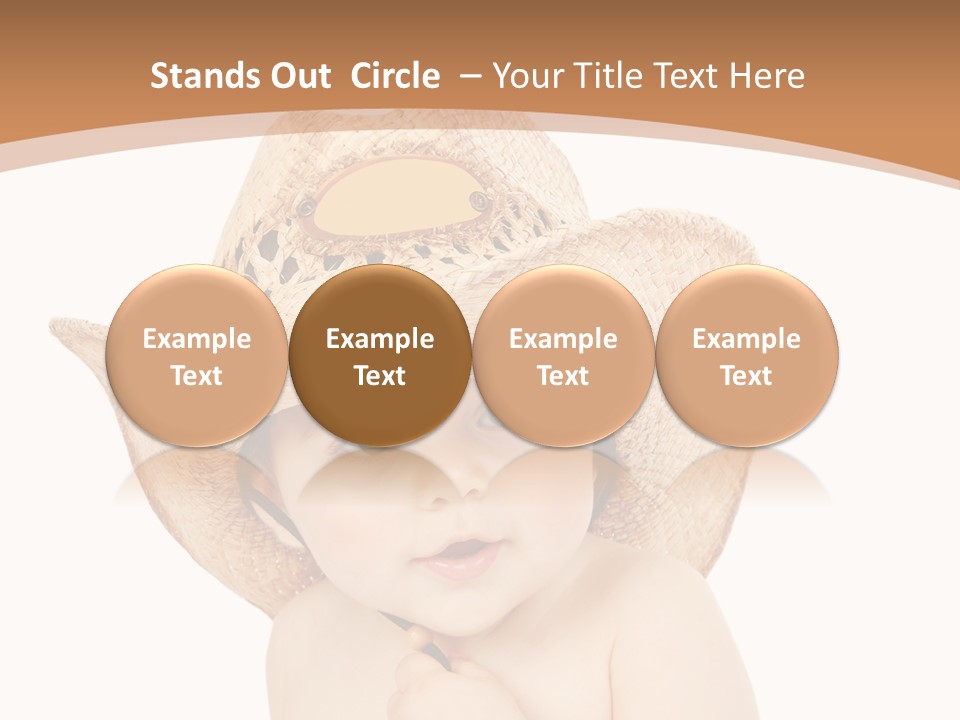 Stands Out Circle – Your Title Text Here

Example Text

Example Text

Example Text

Example Text